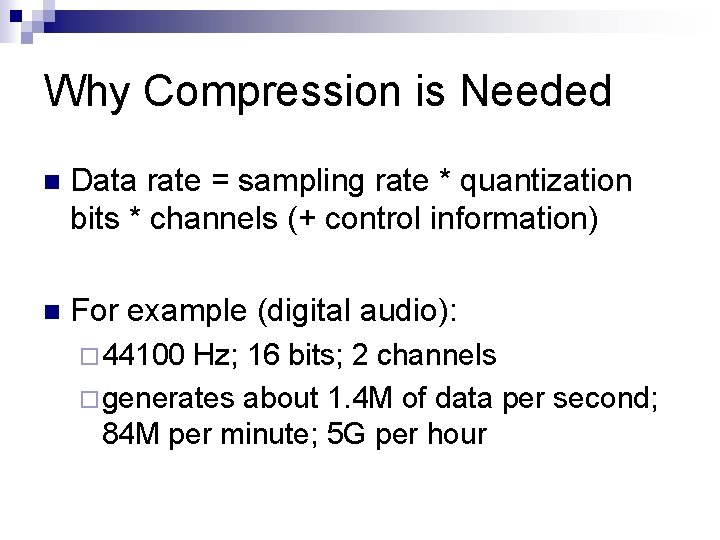 Why Compression is Needed

Data rate = sampling rate * quantization bits * channels (+ control information)

For example (digital audio):

44100 Hz; 16 bits; 2 channels

generates about 1.4M of data per second; 84M per minute; 5G per hour